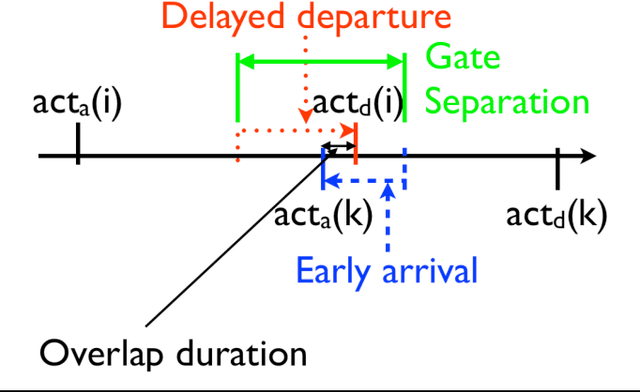 Delayed departure

Gate Separation

$act_a(i)$

$act_d(i)$

$act_a(k)$

$act_d(k)$

Early arrival

Overlap duration